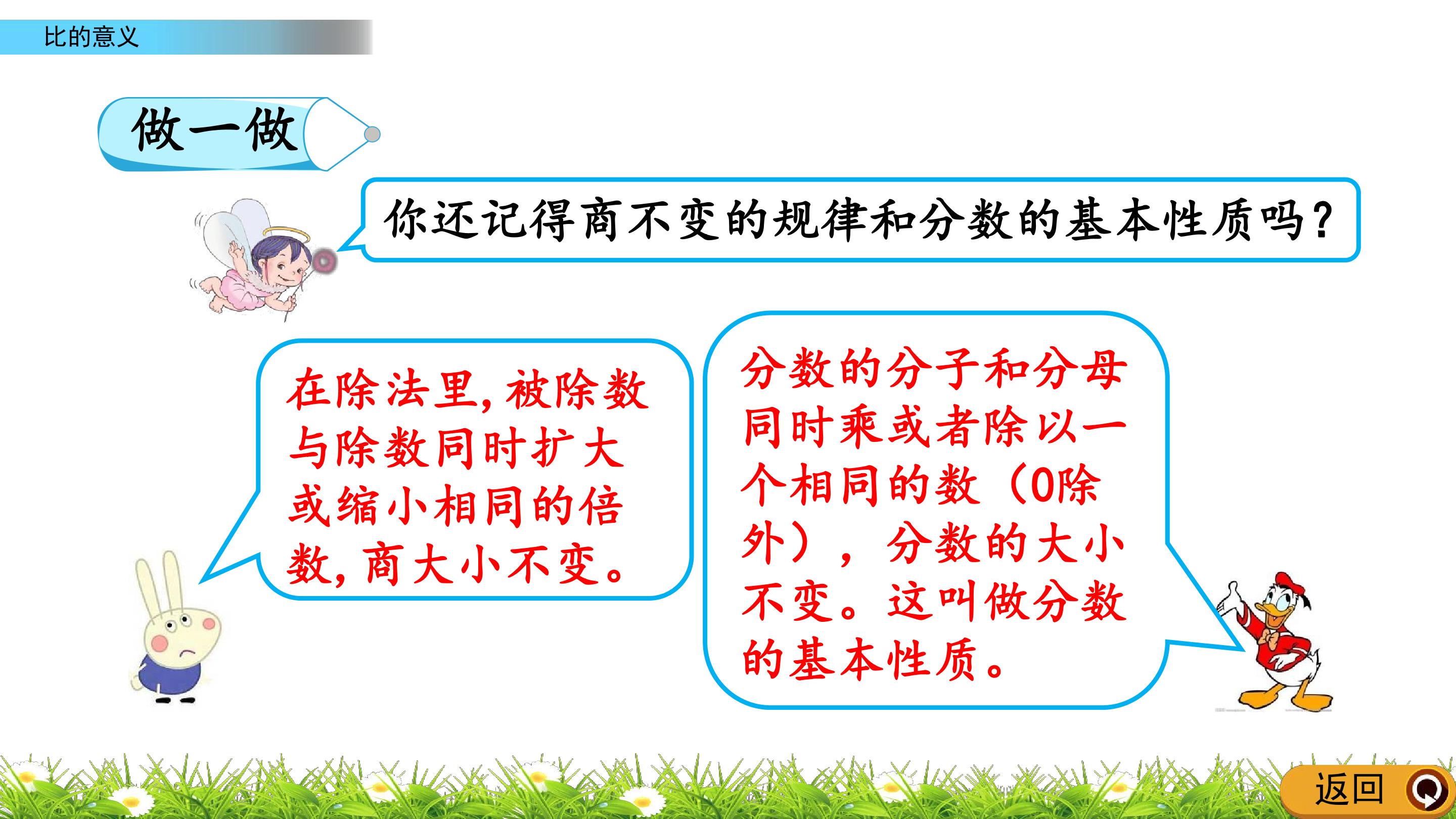 比的意义

做一做

你还记得商不变的规律和分数的基本性质吗？

在除法里，被除数与除数同时扩大或缩小相同的倍数，商大小不变。

分数的分子和分母同时乘或者除以一个相同的数（0除外），分数的大小不变。这叫做分数的基本性质。

返回